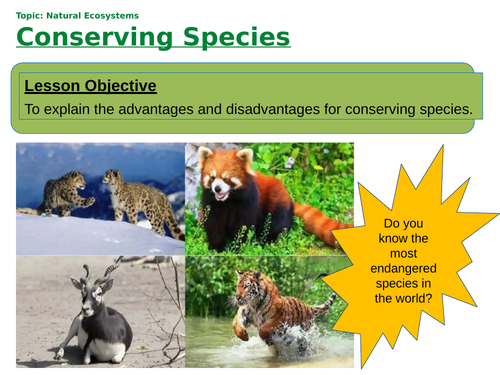 Topic: Natural Ecosystems

Conserving Species

Lesson Objective

To explain the advantages and disadvantages for conserving species.

Do you know the most endangered species in the world?